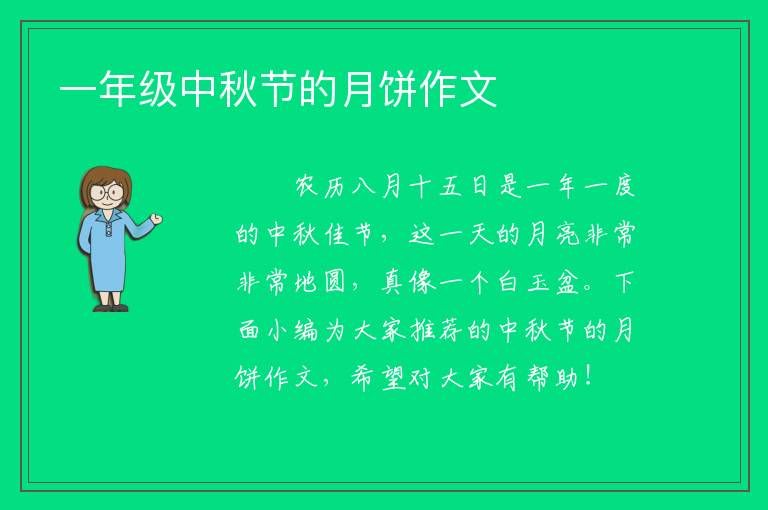 一年级中秋节的月饼作文

农历八月十五日是一年一度的中秋佳节，这一天的月亮非常非常地圆，真像一个白玉盆。下面小编为大家推荐的中秋节的月饼作文，希望对大家有帮助！